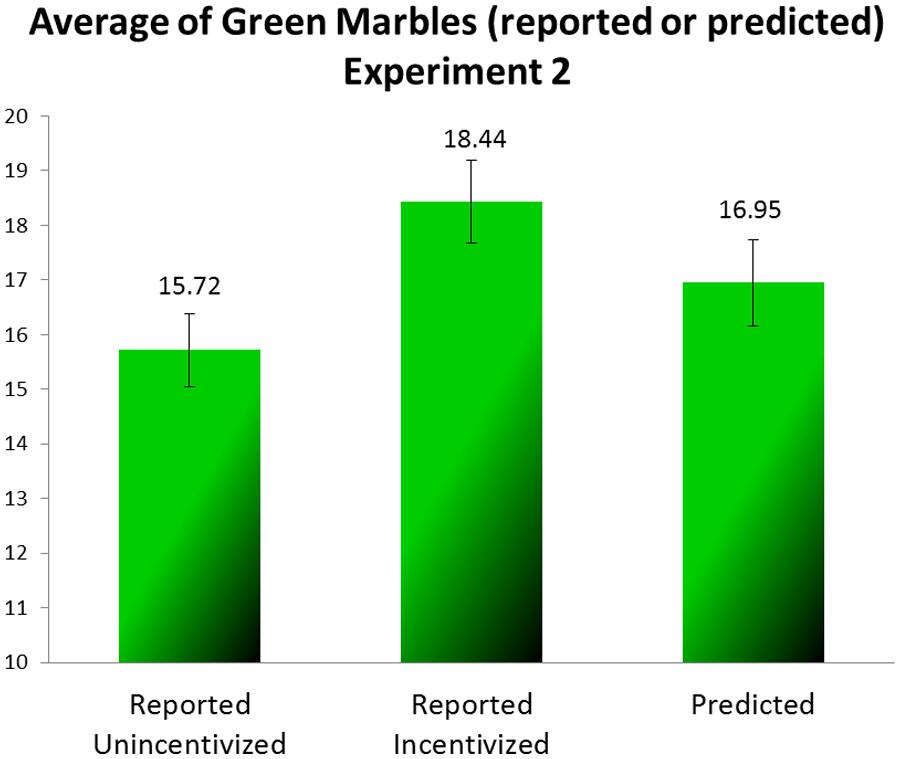 Average of Green Marbles (reported or predicted)
Experiment 2

20
19
18
17
16
15
14
13
12
11
10

15.72
18.44
16.95

Reported Unincentivized
Reported Incentivized
Predicted